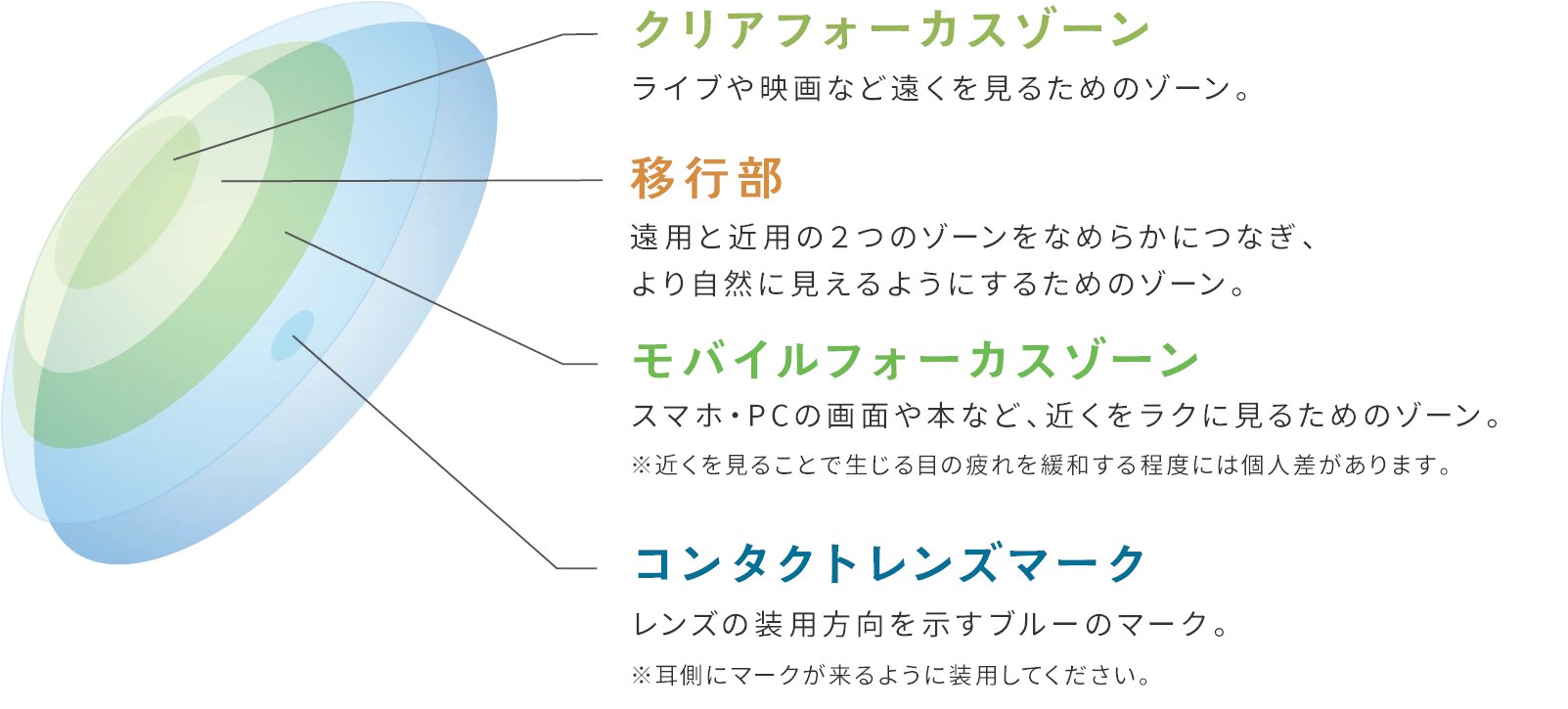 クリアフォーカスゾーン

ライブや映画など遠くを見るためのゾーン。

移行部

遠用と近用の２つのゾーンをなめらかにつなぎ、より自然に見えるようにするためのゾーン。

モバイルフォーカスゾーン

スマホ・PCの画面や本など、近くをラクに見るためのゾーン。

※近くを見ることで生じる目の疲れを緩和する程度には個人差があります。

コンタクトレンズマーク

レンズの装用方向を示すブルーのマーク。

※耳側にマークが来るように装用してください。